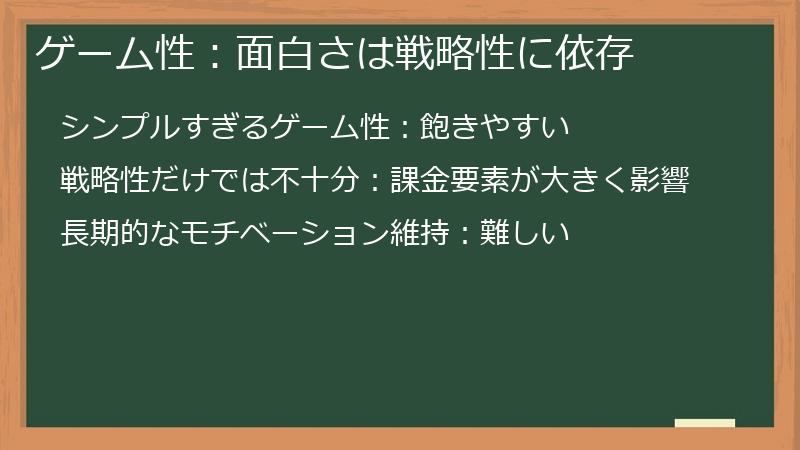 ゲーム性：面白さは戦略性に依存

シンプルすぎるゲーム性：飽きやすい

戦略性だけでは不十分：課金要素が大きく影響

長期的なモチベーション維持：難しい